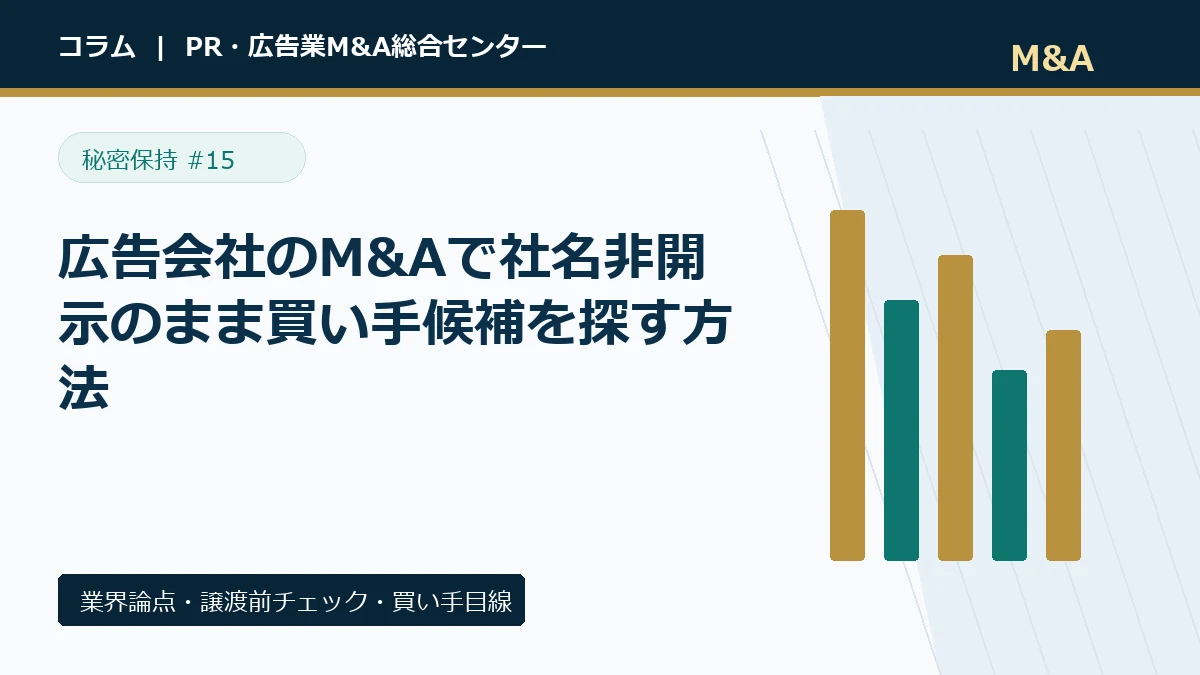 コラム | PR・広告業M&A総合センター

M&A

秘密保持 #15

広告会社のM&Aで社名非開示のまま買い手候補を探す方法

業界論点・譲渡前チェック・買い手目線